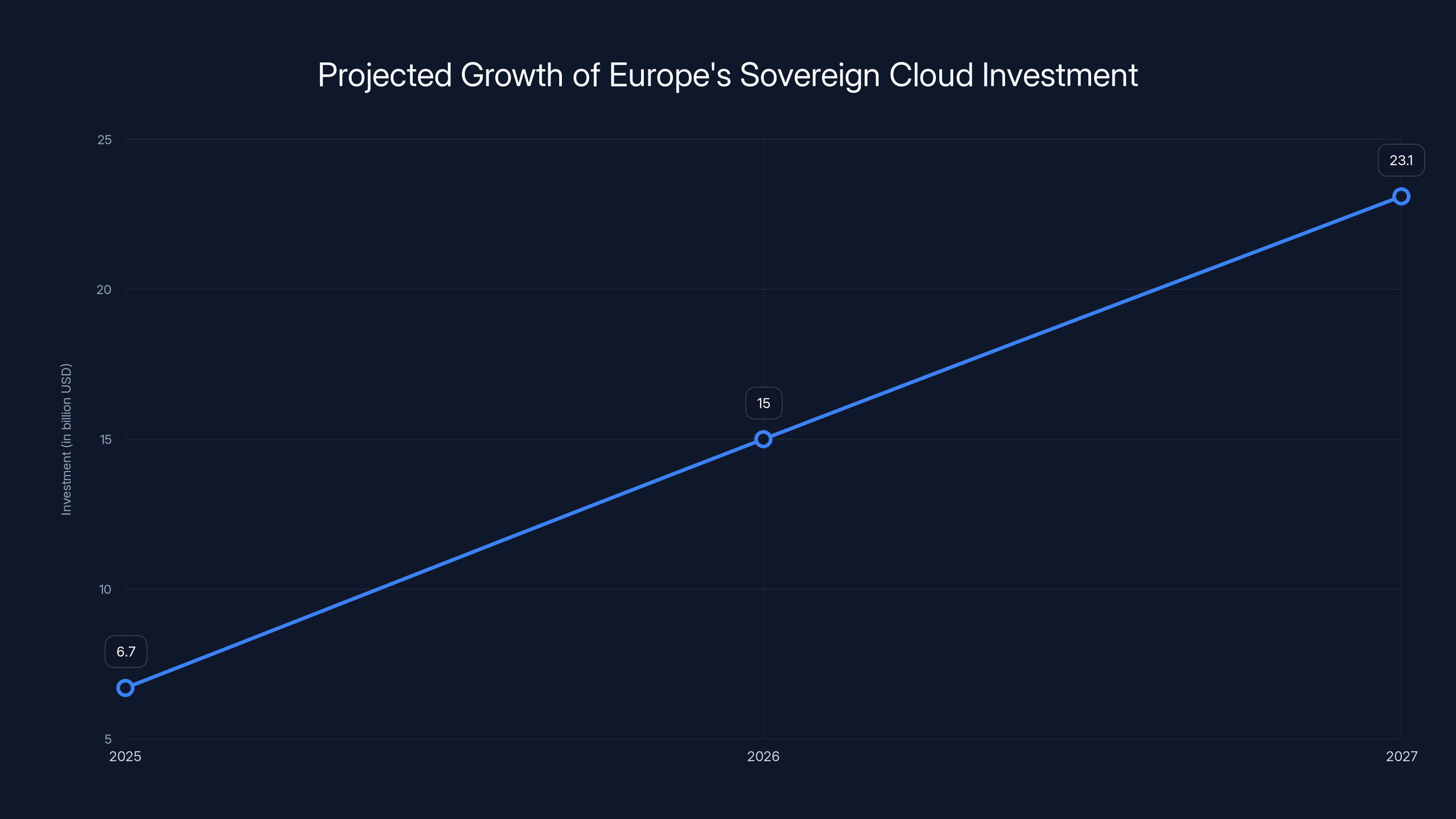 Projected Growth of Europe's Sovereign Cloud Investment

Investment (in billion USD)

25
20
15
10
5

6.7
15
23.1

2025
2026
2027